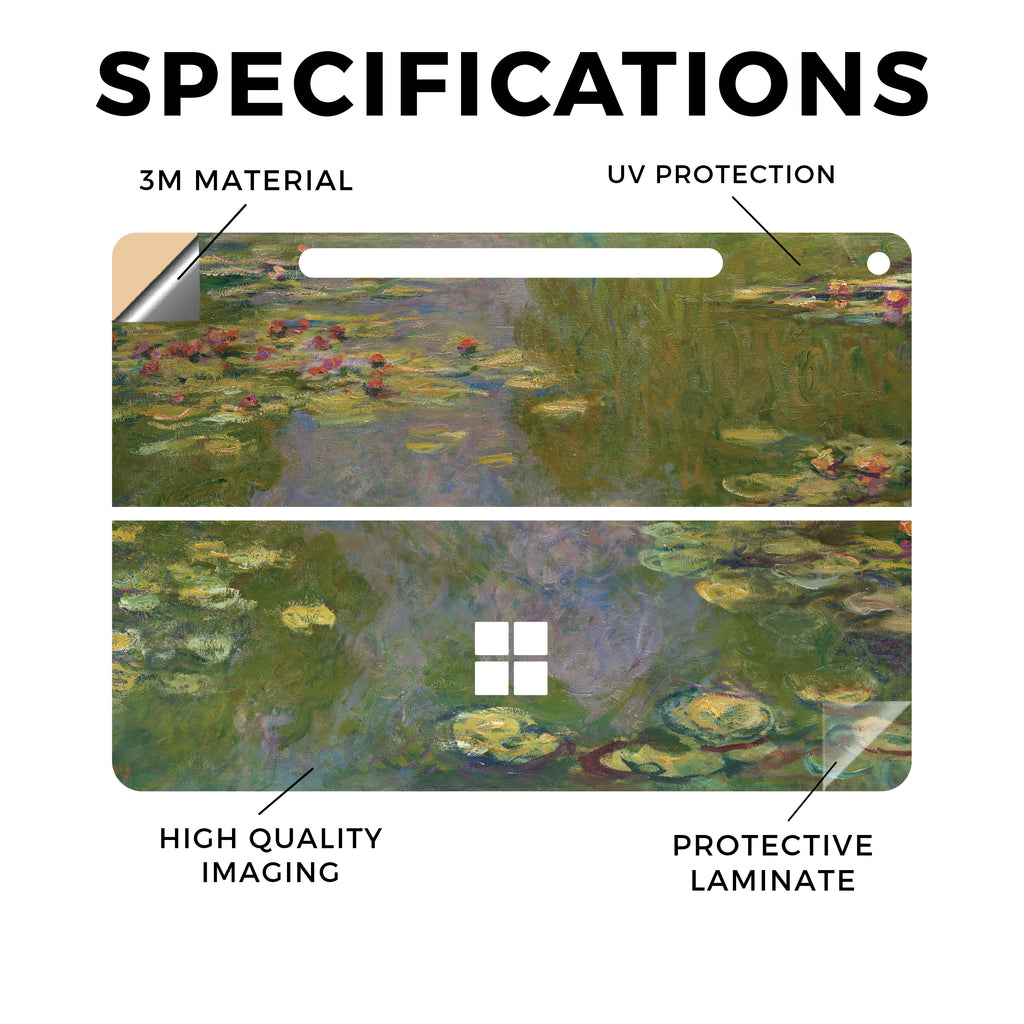 SPECIFICATIONS

3M MATERIAL

UV PROTECTION

HIGH QUALITY IMAGING

PROTECTIVE LAMINATE